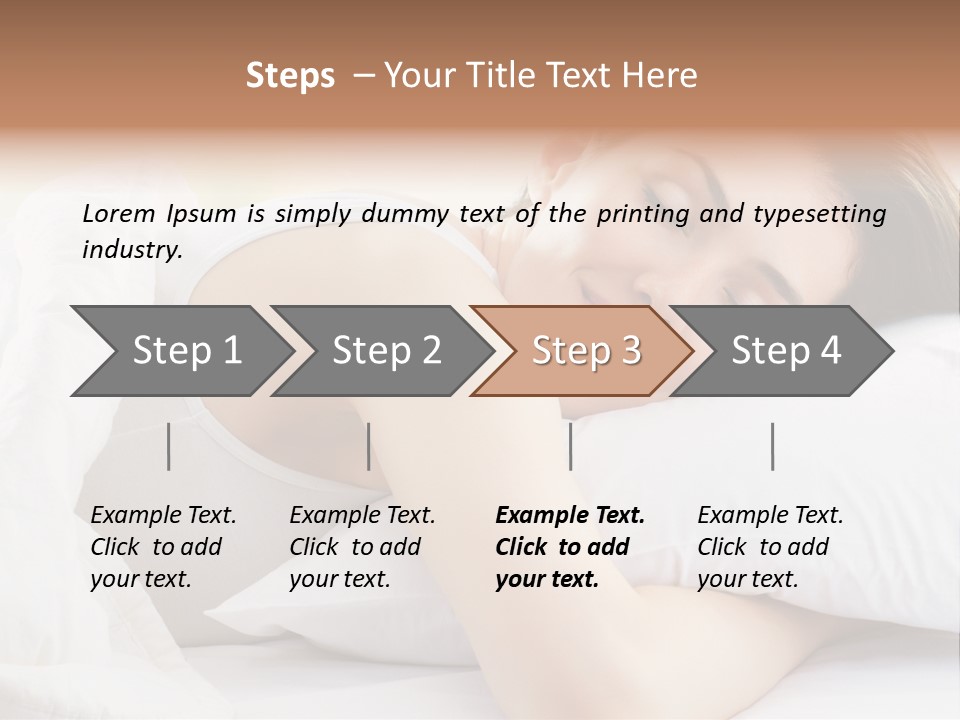 Steps – Your Title Text Here

Lorem Ipsum is simply dummy text of the printing and typesetting industry.

Step 1

Step 2

Step 3

Step 4

Example Text. Click to add your text.

Example Text. Click to add your text.

Example Text. Click to add your text.

Example Text. Click to add your text.